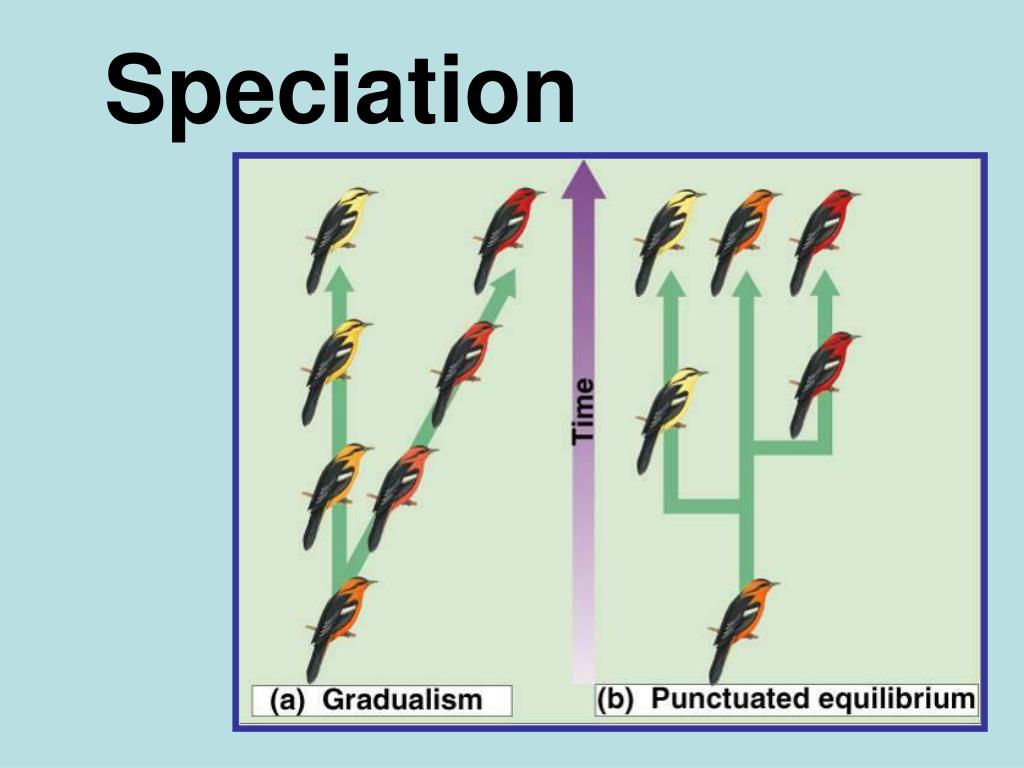 Speciation

Time

(a) Gradualism

(b) Punctuated equilibrium